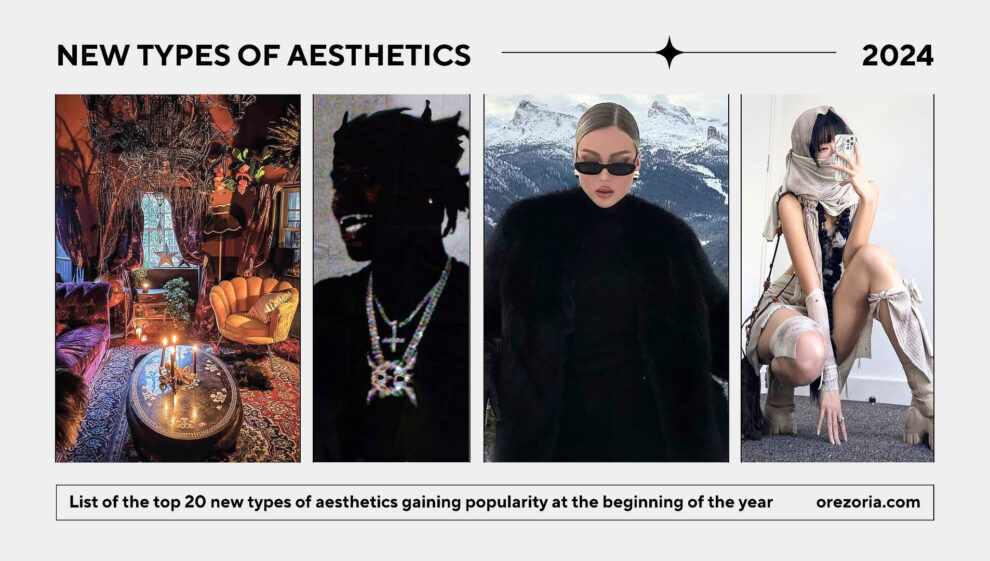 NEW TYPES OF AESTHETICS

2024

List of the top 20 new types of aesthetics gaining popularity at the beginning of the year

orezoria.com